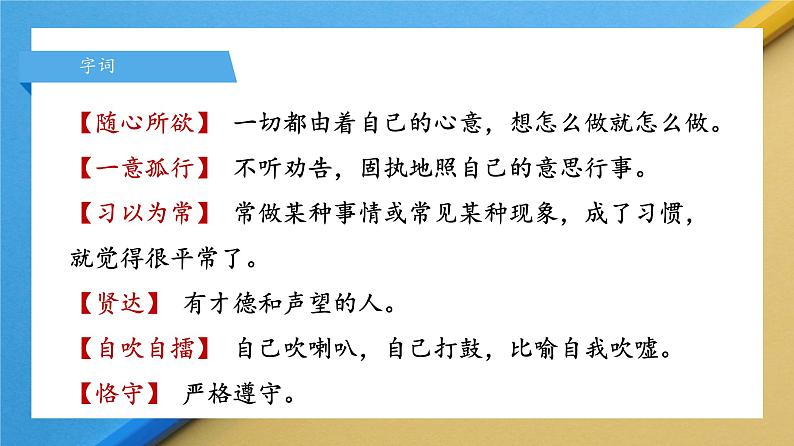 字词

【随心所欲】 一切都由着自己的心意，想怎么做就怎么做。

【一意孤行】 不听劝告，固执地照自己的意思行事。

【习以为常】 常做某种事情或常见某种现象，成了习惯，就觉得很平常了。

【贤达】 有才德和声望的人。

【自吹自擂】 自己吹喇叭，自己打鼓，比喻自我吹嘘。

【恪守】 严格遵守。